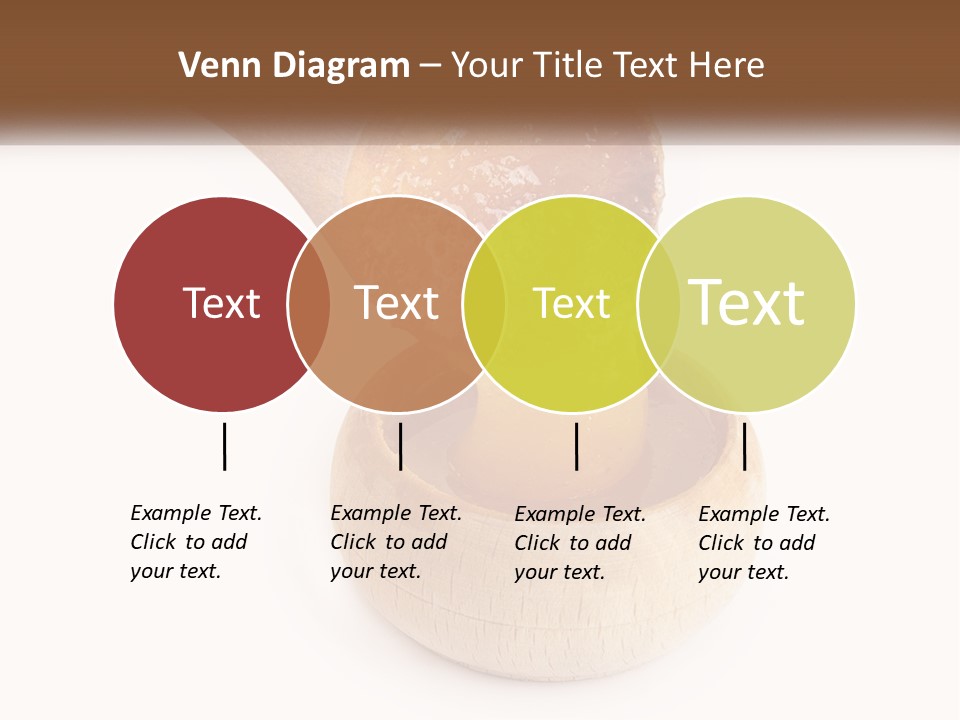 Venn Diagram – Your Title Text Here

Text

Text

Text

Text

Example Text. Click to add your text.

Example Text. Click to add your text.

Example Text. Click to add your text.

Example Text. Click to add your text.